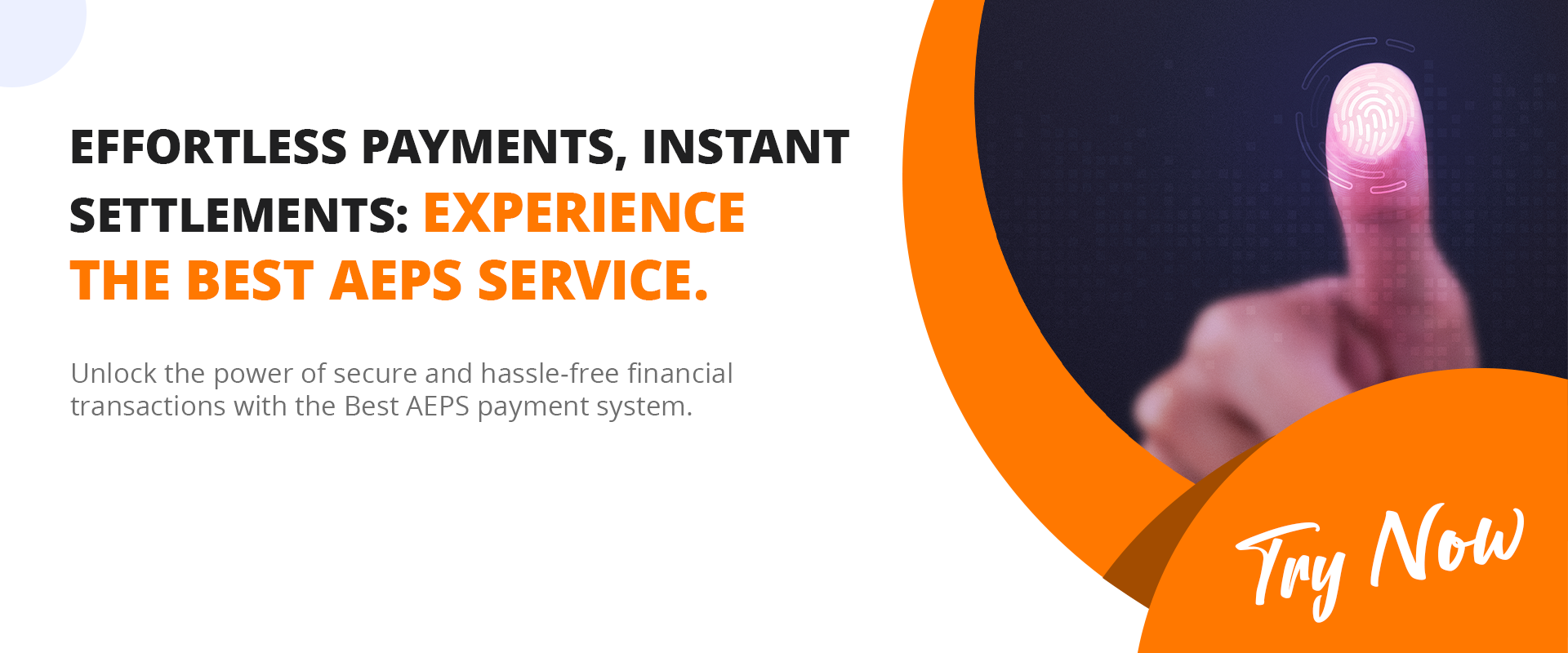 EFFORTLESS PAYMENTS, INSTANT SETTLEMENTS: EXPERIENCE THE BEST AEPS SERVICE.

Unlock the power of secure and hassle-free financial transactions with the Best AEPS payment system.

Try Now